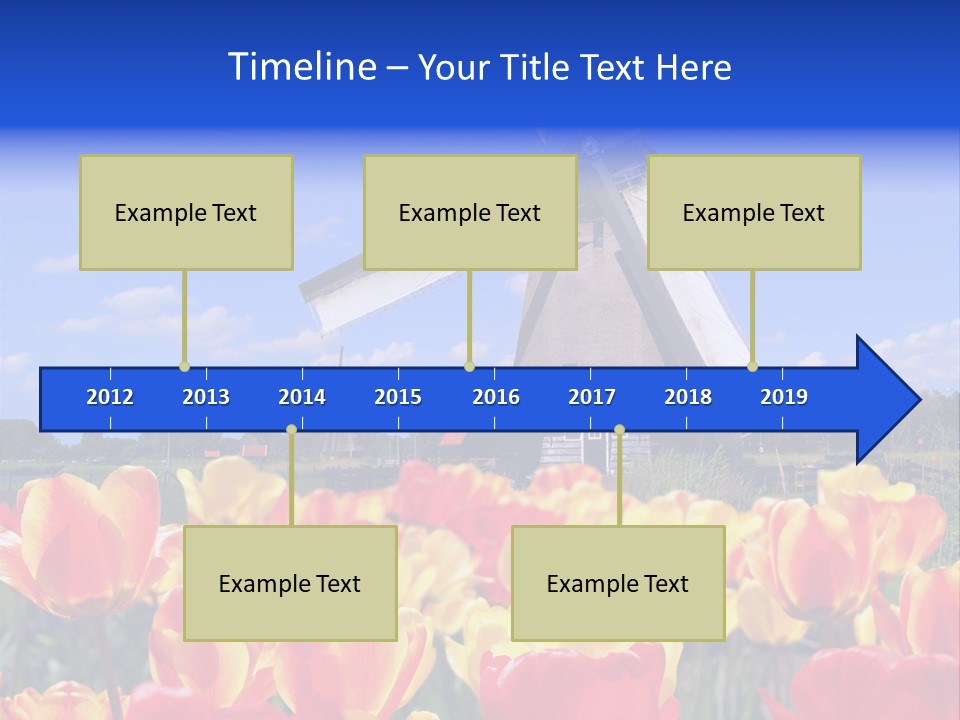 Timeline – Your Title Text Here

Example Text

Example Text

Example Text

2012 2013 2014 2015 2016 2017 2018 2019

Example Text

Example Text